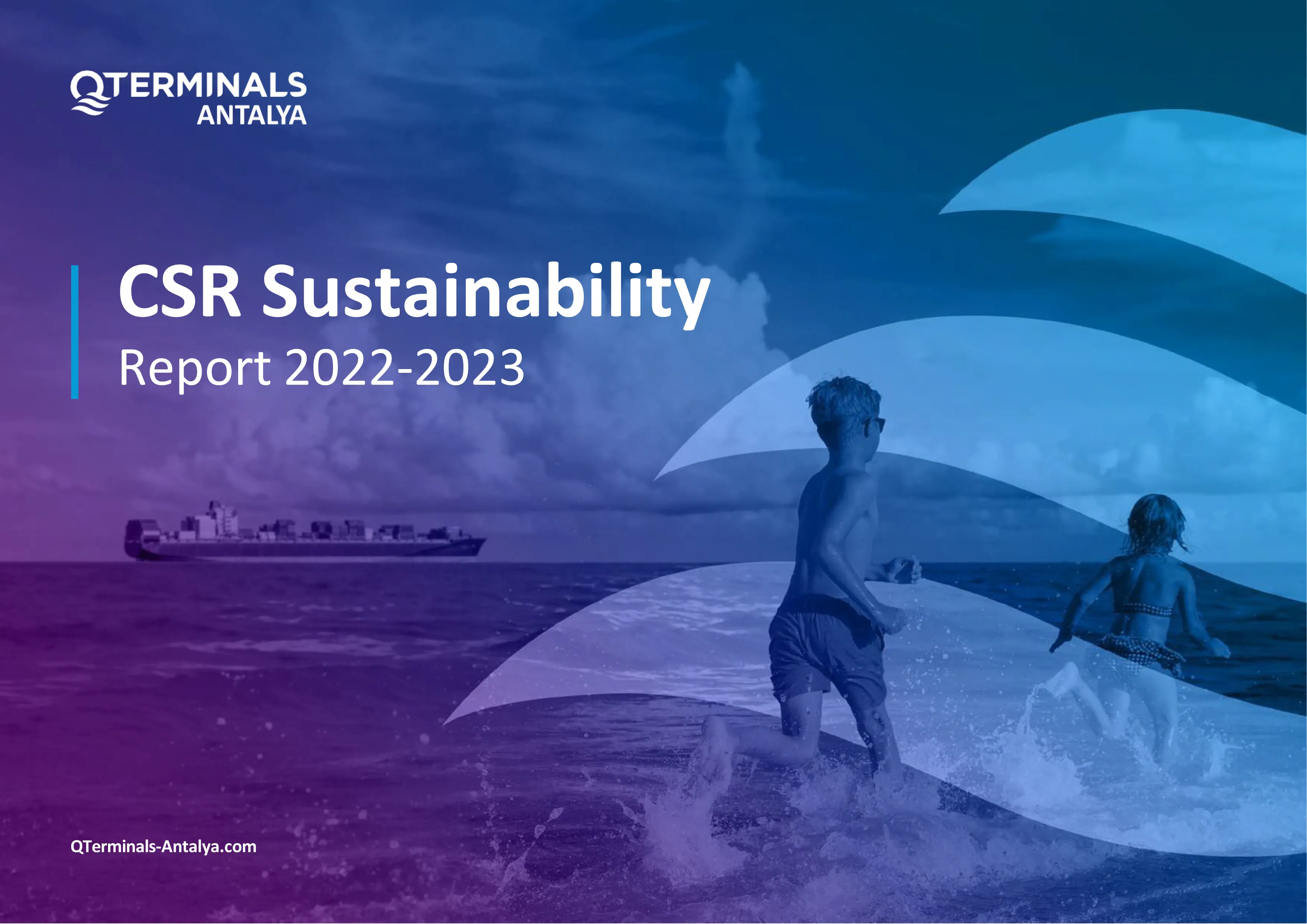 QTERMINALS
ANTALYA

CSR Sustainability
Report 2022-2023

QTerminals-Antalya.com